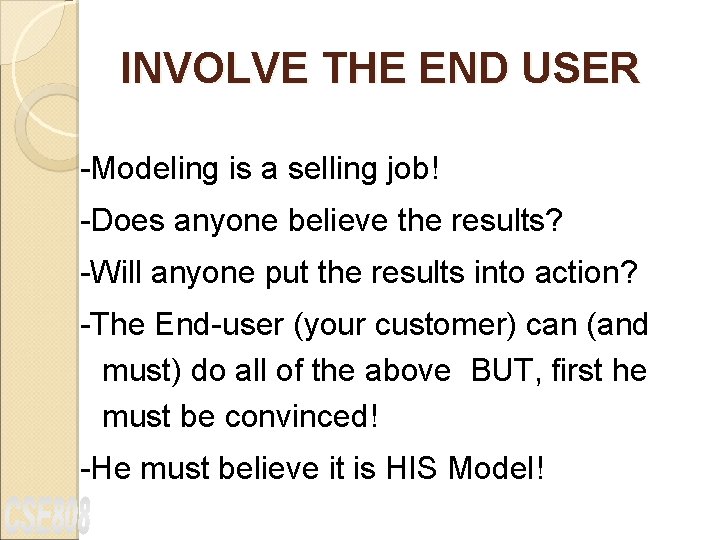 INVOLVE THE END USER

-Modeling is a selling job!

-Does anyone believe the results?

-Will anyone put the results into action?

-The End-user (your customer) can (and must) do all of the above BUT, first he must be convinced!

-He must believe it is HIS Model!

CSE808